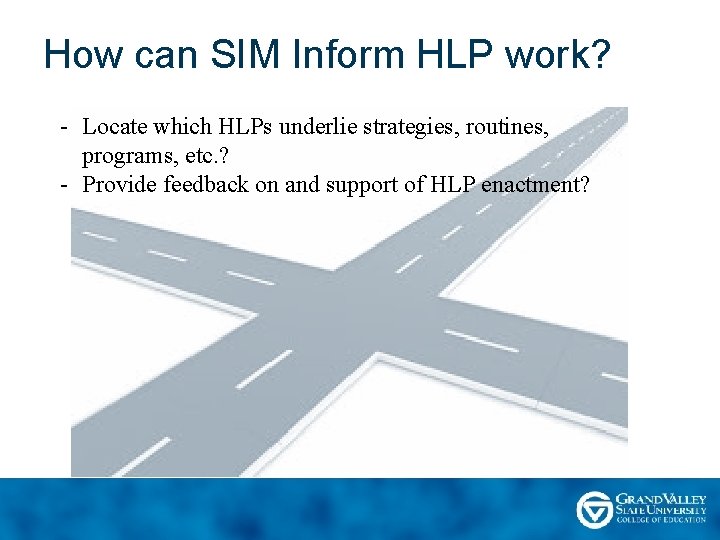 How can SIM Inform HLP work?

- Locate which HLPs underlie strategies, routines, programs, etc.?
- Provide feedback on and support of HLP enactment?

GRAND VALLEY STATE UNIVERSITY
COLLEGE OF EDUCATION